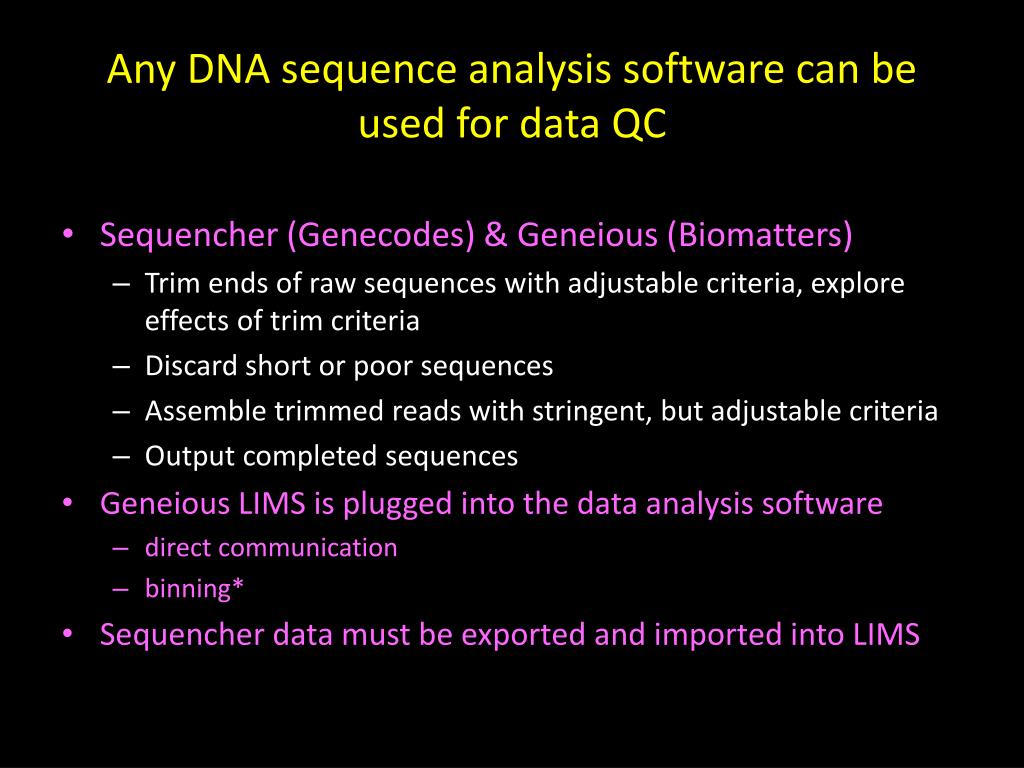 Any DNA sequence analysis software can be used for data QC

• Sequencher (Genecodes) & Geneious (Biomatters)
  – Trim ends of raw sequences with adjustable criteria, explore effects of trim criteria
  – Discard short or poor sequences
  – Assemble trimmed reads with stringent, but adjustable criteria
  – Output completed sequences
• Geneious LIMS is plugged into the data analysis software
  – direct communication
  – binning*
• Sequencher data must be exported and imported into LIMS